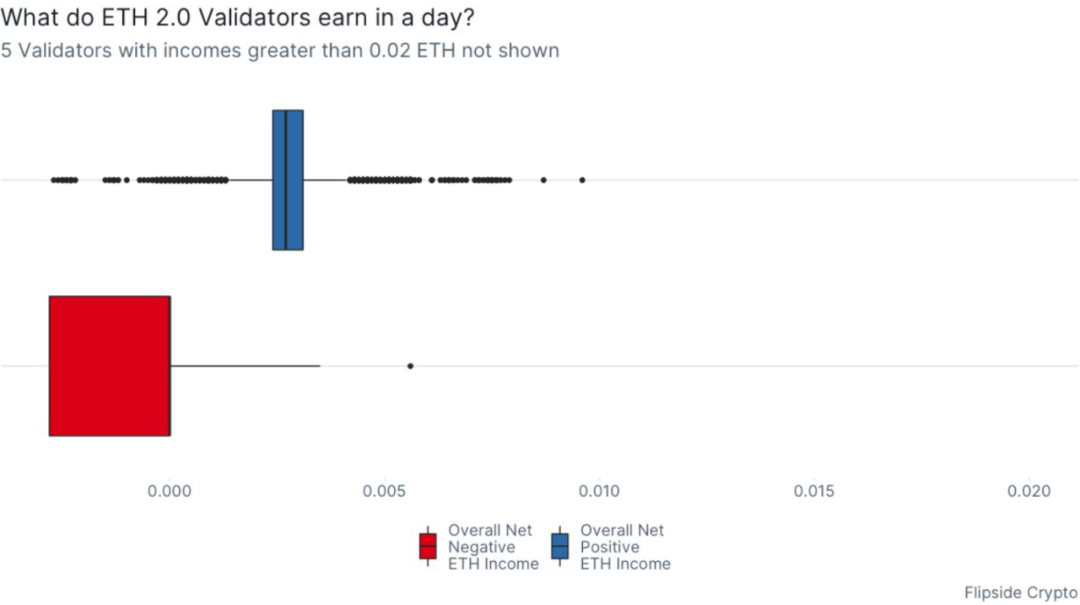 What do ETH 2.0 Validators earn in a day?
5 Validators with incomes greater than 0.02 ETH not shown

0.000
0.005
0.010
0.015
0.020

Overall Net Negative ETH Income
Overall Net Positive ETH Income

Flipside Crypto